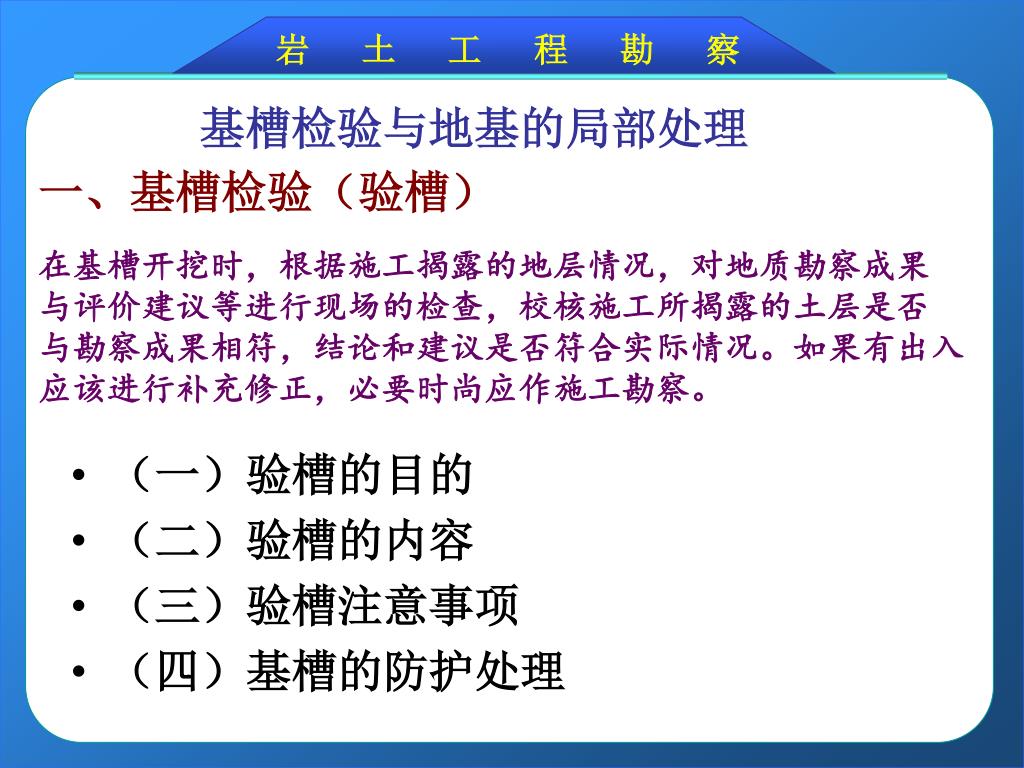 岩　土　工　程　勘　察

基槽检验与地基的局部处理

一、基槽检验（验槽）

在基槽开挖时，根据施工揭露的地层情况，对地质勘察成果与评价建议等进行现场的检查，校核施工所揭露的土层是否与勘察成果相符，结论和建议是否符合实际情况。如果有出入应该进行补充修正，必要时尚应作施工勘察。

• （一）验槽的目的
• （二）验槽的内容
• （三）验槽注意事项
• （四）基槽的防护处理